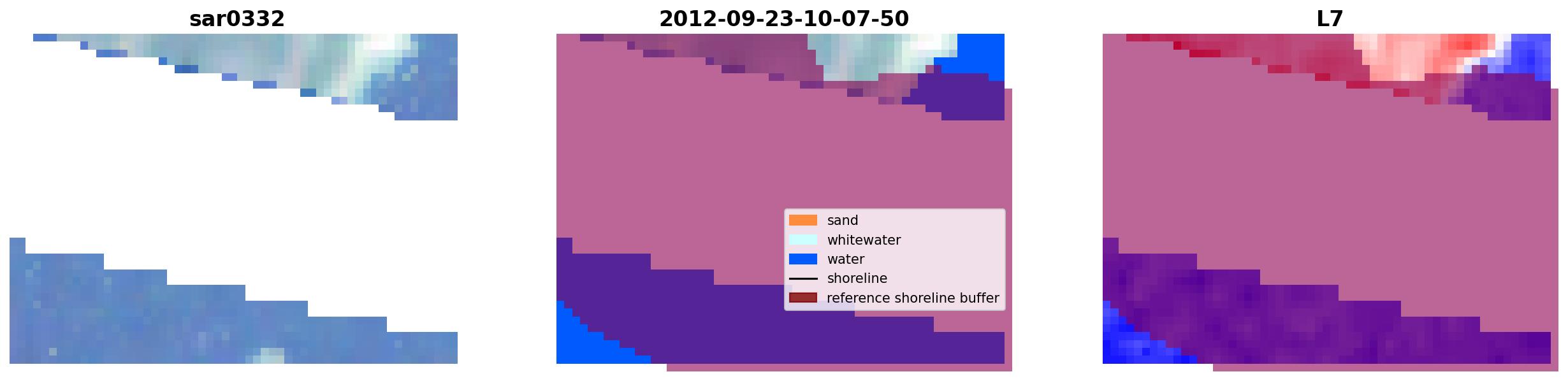 sar0332

2012-09-23-10-07-50

sand
whitewater
water
shoreline
reference shoreline buffer

L7